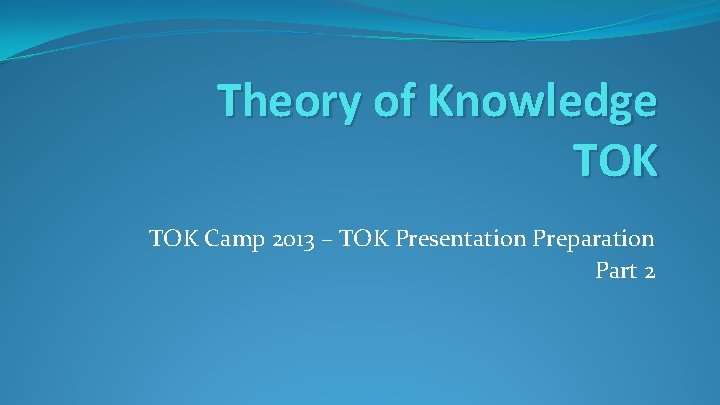 Theory of Knowledge
TOK

TOK Camp 2013 – TOK Presentation Preparation
Part 2